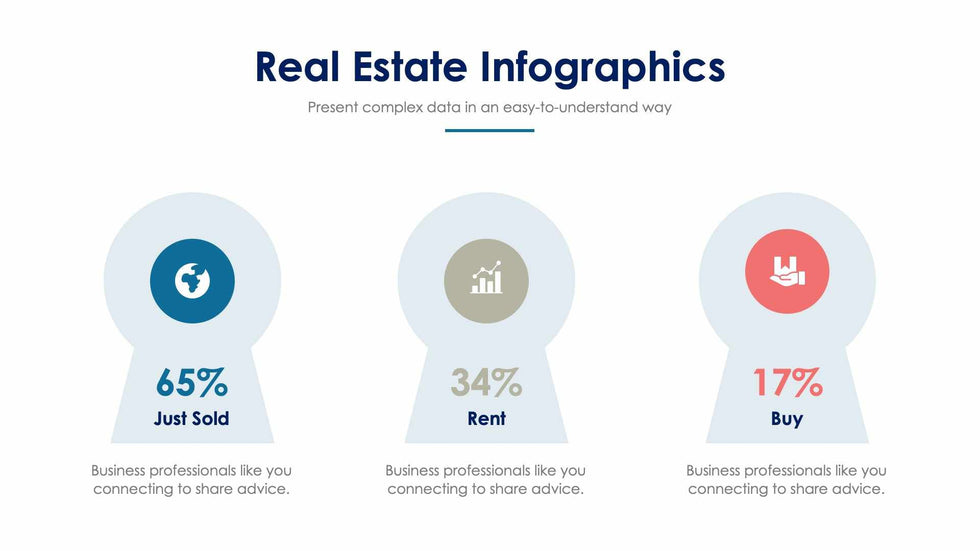 Real Estate Infographics

Present complex data in an easy-to-understand way

65%
Just Sold

Business professionals like you connecting to share advice.

34%
Rent

Business professionals like you connecting to share advice.

17%
Buy

Business professionals like you connecting to share advice.